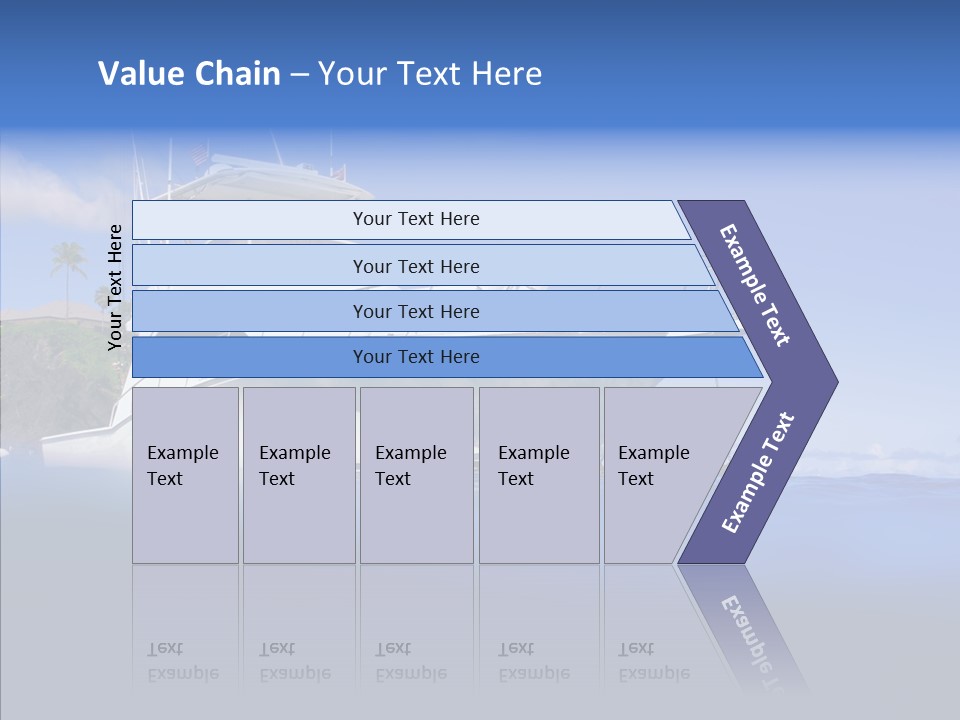 Value Chain – Your Text Here

Your Text Here

Your Text Here

Your Text Here

Your Text Here

Your Text Here

Example Text

Example Text

Example Text

Example Text

Example Text

Example Text

Example Text